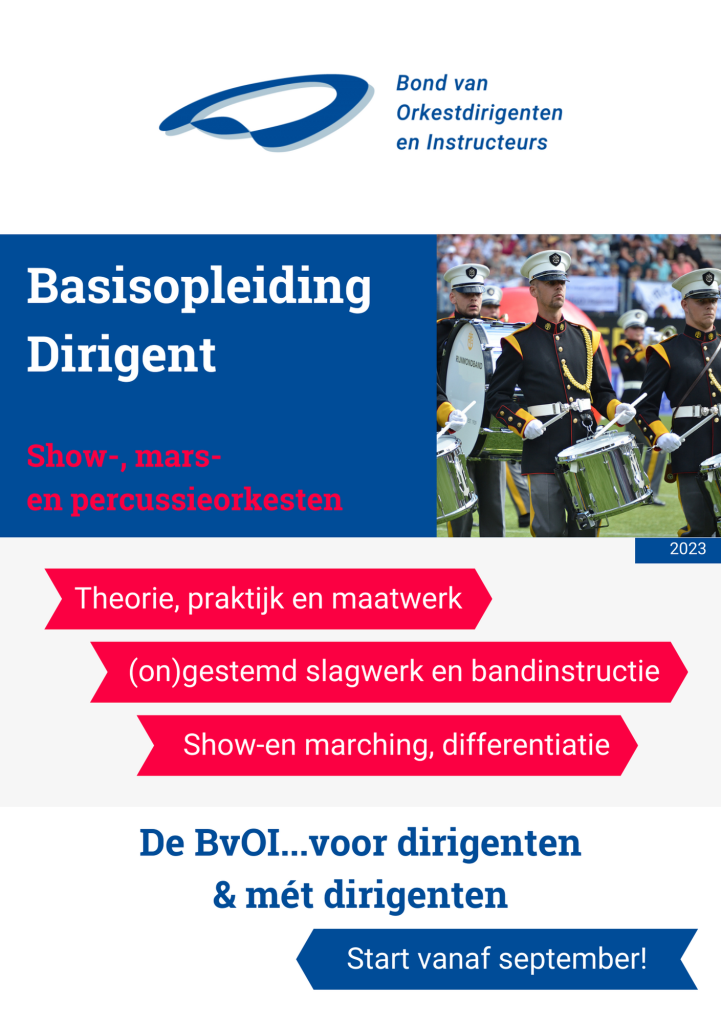 Bond van Orkestdirigenten en Instructeurs

Basisopleiding Dirigent

Show-, mars- en percussieorkesten

2023

Theorie, praktijk en maatwerk

(on)gestemd slagwerk en bandinstructie

Show-en marching, differentiatie

De BvOI...voor dirigenten & mét dirigenten

Start vanaf september!